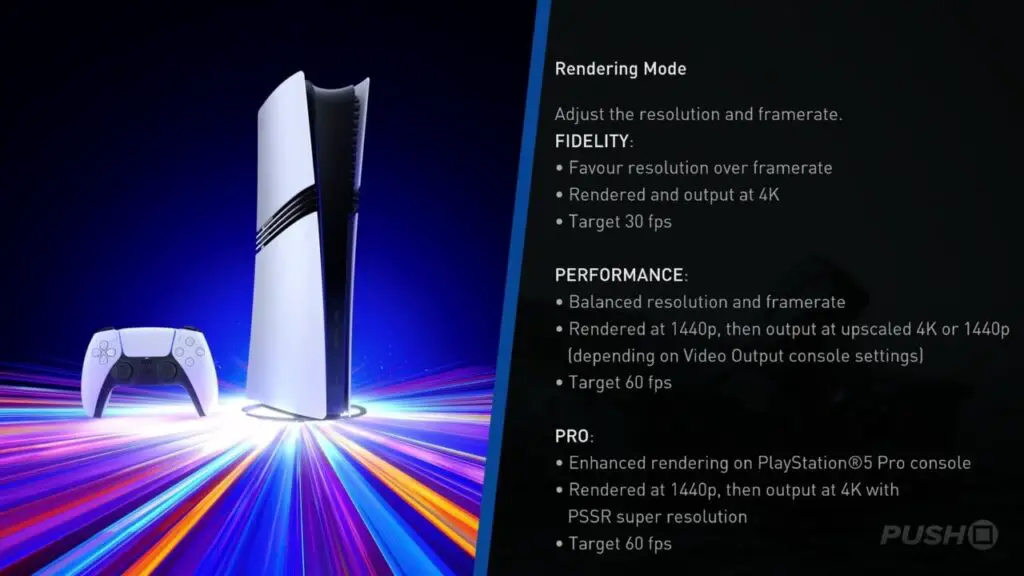 Rendering Mode

Adjust the resolution and framerate.

FIDELITY:
• Favour resolution over framerate
• Rendered and output at 4K
• Target 30 fps

PERFORMANCE:
• Balanced resolution and framerate
• Rendered at 1440p, then output at upscaled 4K or 1440p (depending on Video Output console settings)
• Target 60 fps

PRO:
• Enhanced rendering on PlayStation®5 Pro console
• Rendered at 1440p, then output at 4K with PSSR super resolution
• Target 60 fps

PUSH